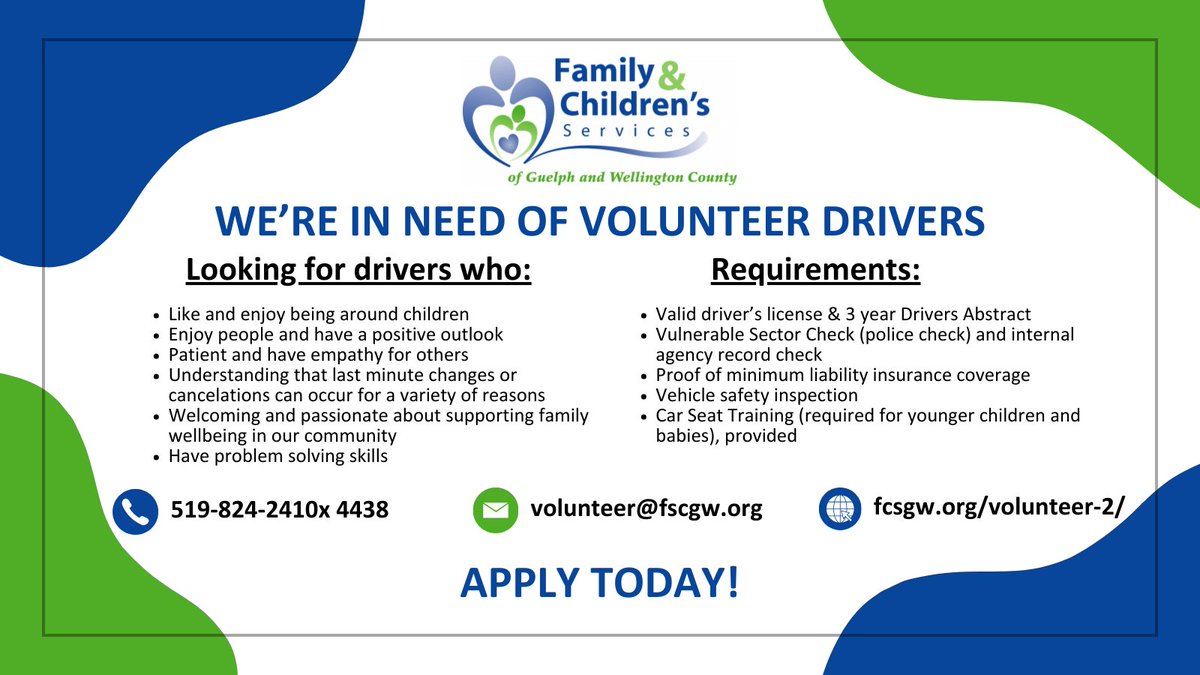 Family & Children's Services

of Guelph and Wellington County

WE'RE IN NEED OF VOLUNTEER DRIVERS

Looking for drivers who:

- Like and enjoy being around children
- Enjoy people and have a positive outlook
- Patient and have empathy for others
- Understanding that last minute changes or cancelations can occur for a variety of reasons
- Welcoming and passionate about supporting family wellbeing in our community
- Have problem solving skills

Requirements:

- Valid driver's license & 3 year Drivers Abstract
- Vulnerable Sector Check (police check) and internal agency record check
- Proof of minimum liability insurance coverage
- Vehicle safety inspection
- Car Seat Training (required for younger children and babies), provided

519-824-2410x 4438

volunteer@fscgw.org

fcsgw.org/volunteer-2/

APPLY TODAY!